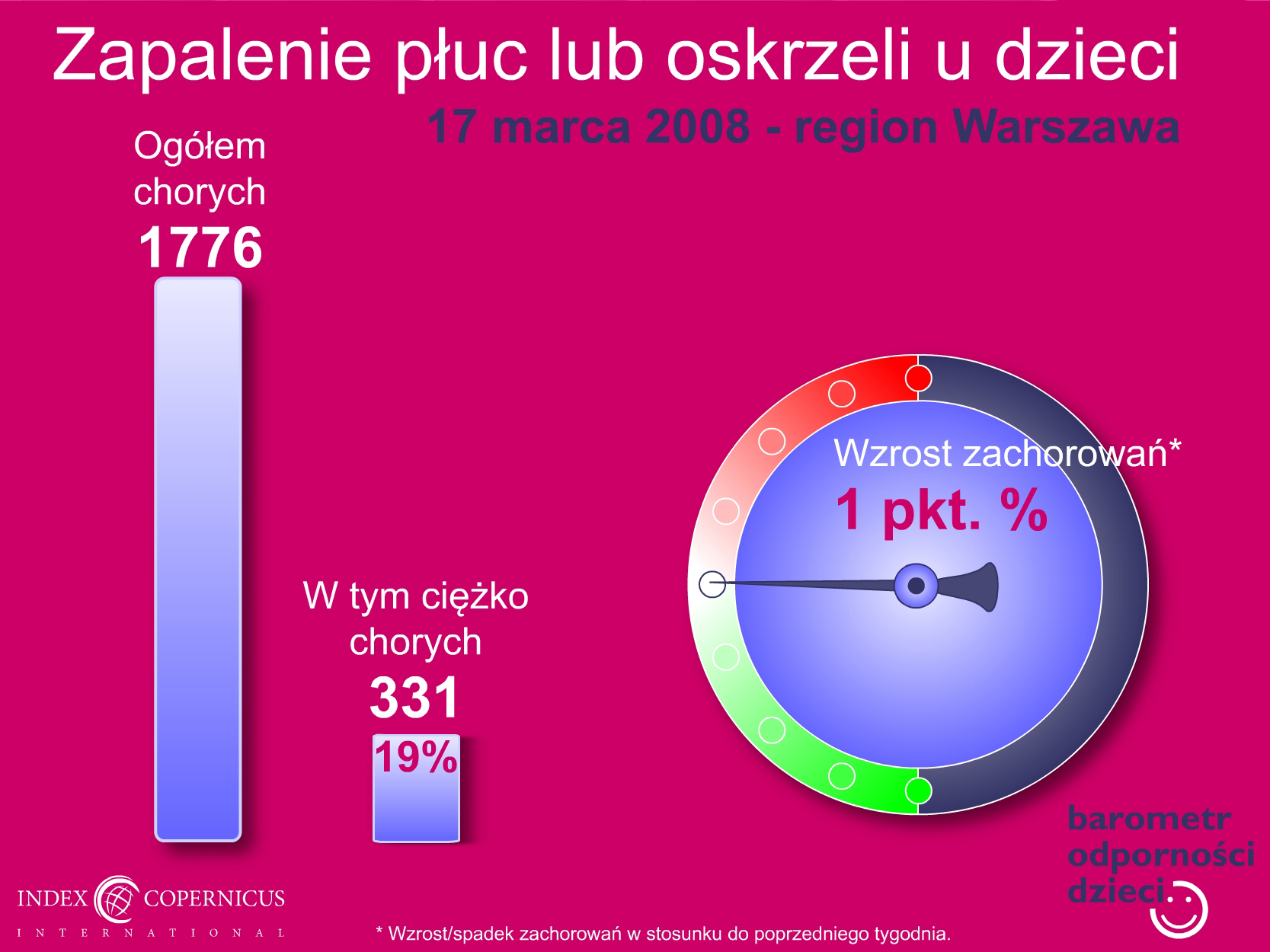 Zapalenie płuc lub oskrzeli u dzieci

17 marca 2008 - region Warszawa

Ogółem chorych
1776

W tym ciężko chorych
331
19%

Wzrost zachorowań*
1 pkt. %

barometr
odporności
dzieci

INDEX COPERNICUS
INTERNATIONAL

* Wzrost/spadek zachorowań w stosunku do poprzedniego tygodnia.